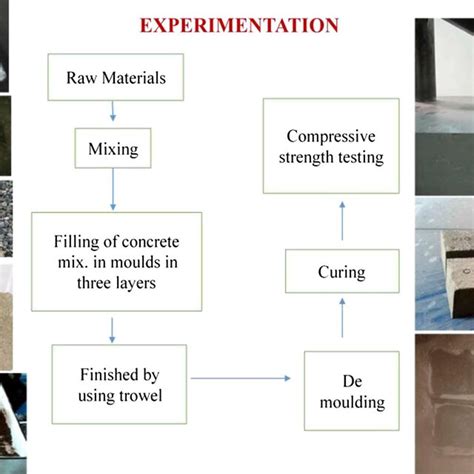 EXPERIMENTATION

Raw Materials

Mixing

Filling of concrete mix. in moulds in three layers

Finished by using trowel

De moulding

Curing

Compressive strength testing